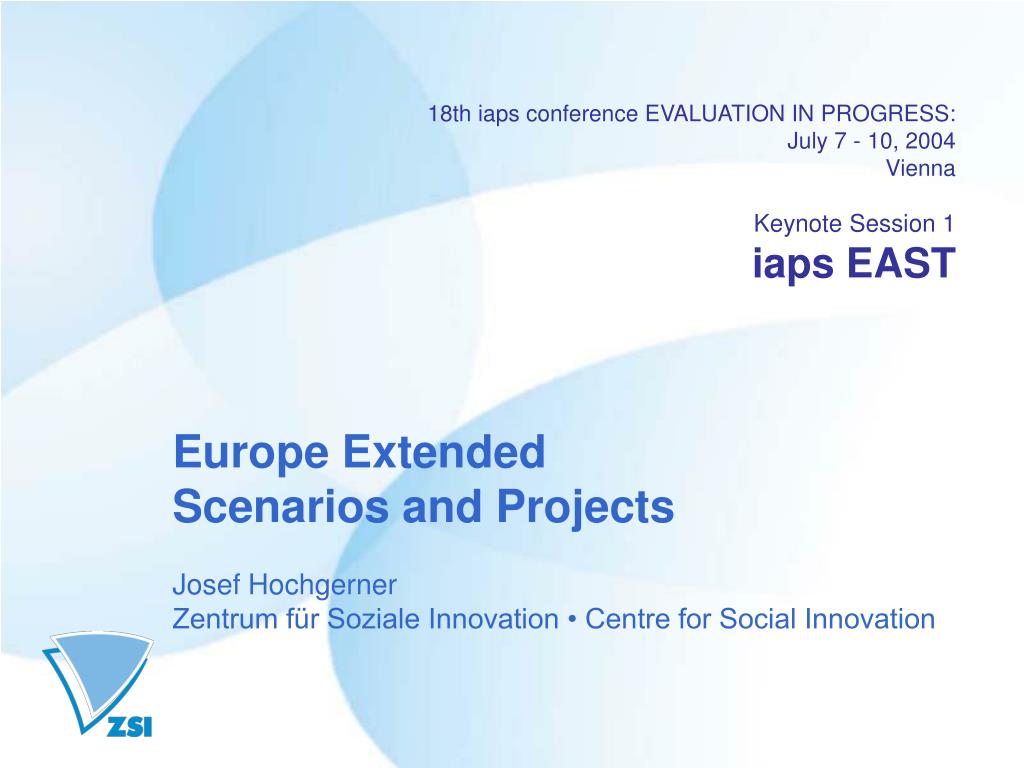 18th iaps conference EVALUATION IN PROGRESS:
July 7 - 10, 2004
Vienna

Keynote Session 1
iaps EAST

Europe Extended
Scenarios and Projects

Josef Hochgerner
Zentrum für Soziale Innovation • Centre for Social Innovation

ZSI